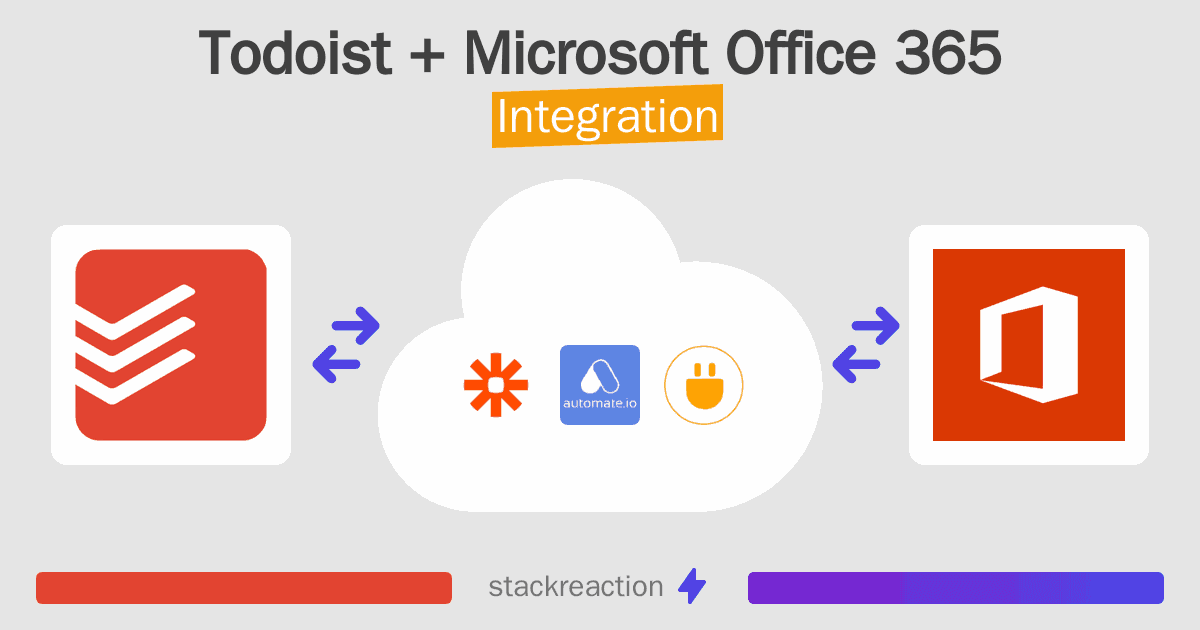 Todoist + Microsoft Office 365
Integration

automate.io

stackreaction